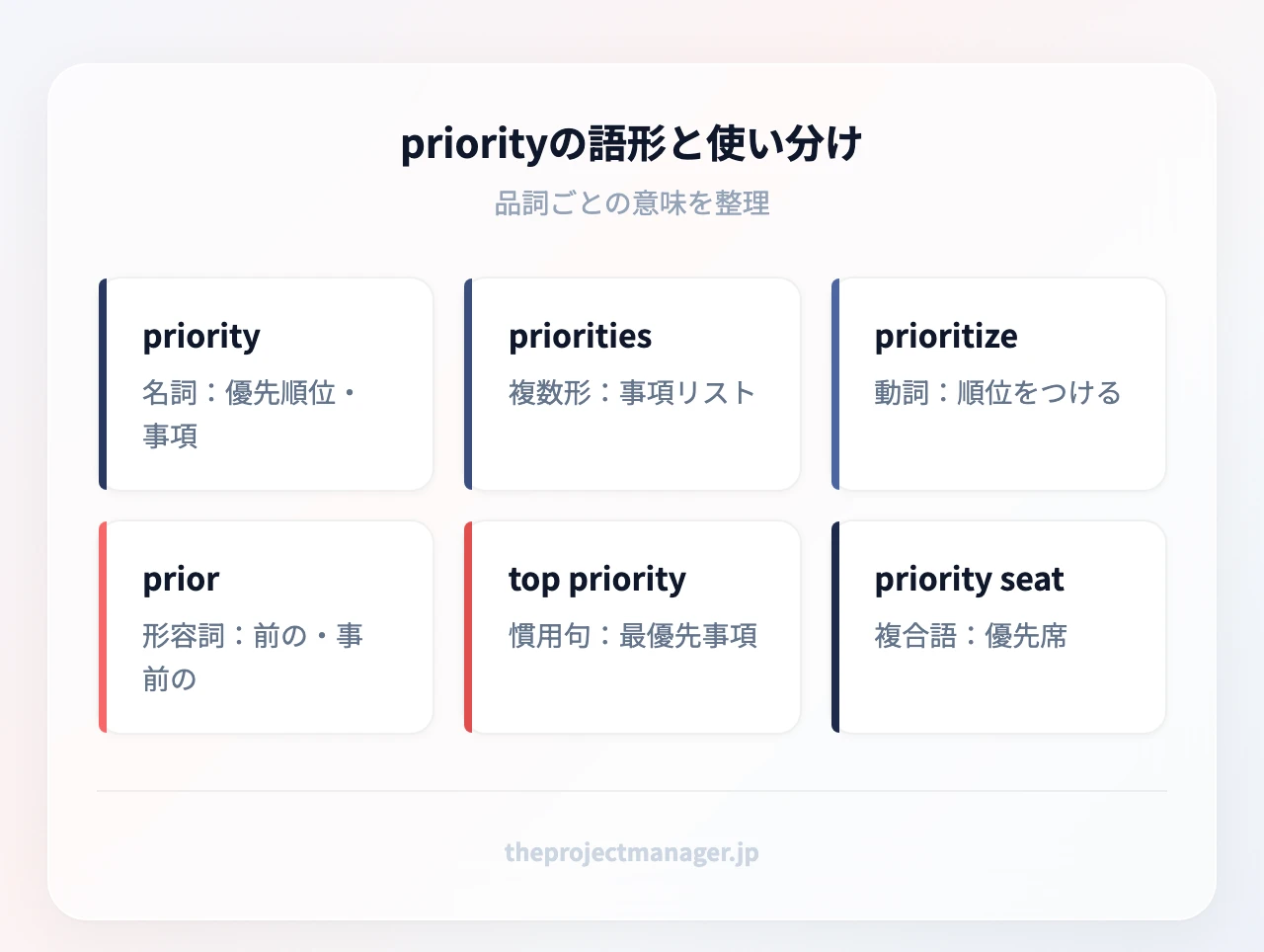 priorityの語形と使い分け

品詞ごとの意味を整理

priority
名詞：優先順位・事項

priorities
複数形：事項リスト

prioritize
動詞：順位をつける

prior
形容詞：前の・事前の

top priority
慣用句：最優先事項

priority seat
複合語：優先席

theprojectmanager.jp